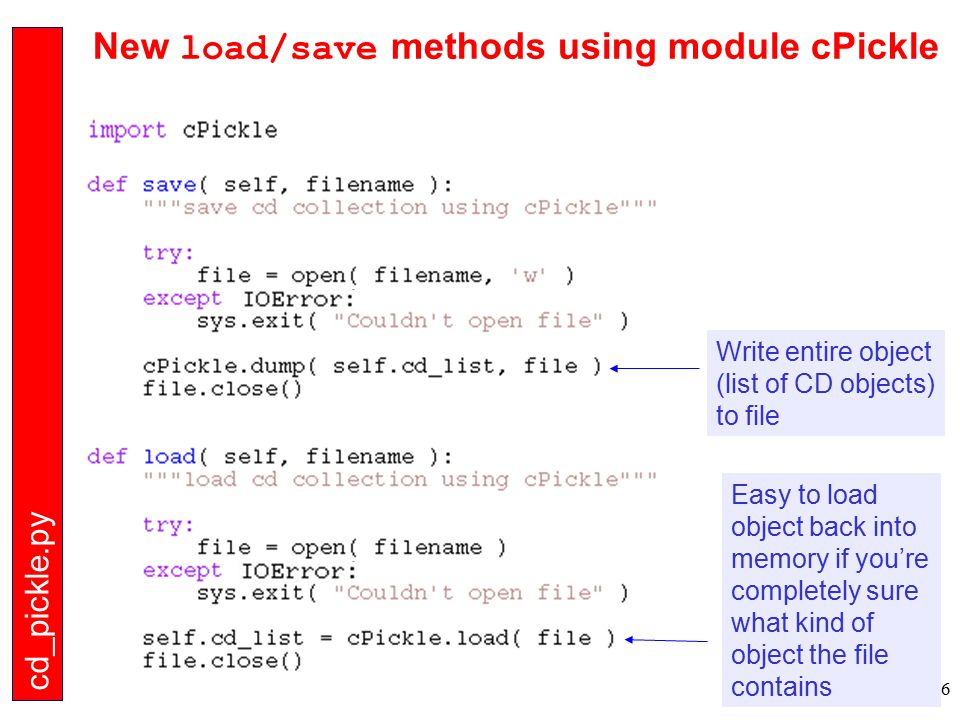 cd_pickle.py

New load/save methods using module cPickle

import cPickle

def save( self, filename ):
    """save cd collection using cPickle"""

    try:
        file = open( filename, 'w' )
    except IOError:
        sys.exit( "Couldn't open file" )

    cPickle.dump( self.cd_list, file )
    file.close()

Write entire object (list of CD objects) to file

def load( self, filename ):
    """load cd collection using cPickle"""

    try:
        file = open( filename )
    except IOError:
        sys.exit( "Couldn't open file" )

    self.cd_list = cPickle.load( file )
    file.close()

Easy to load object back into memory if you're completely sure what kind of object the file contains

6